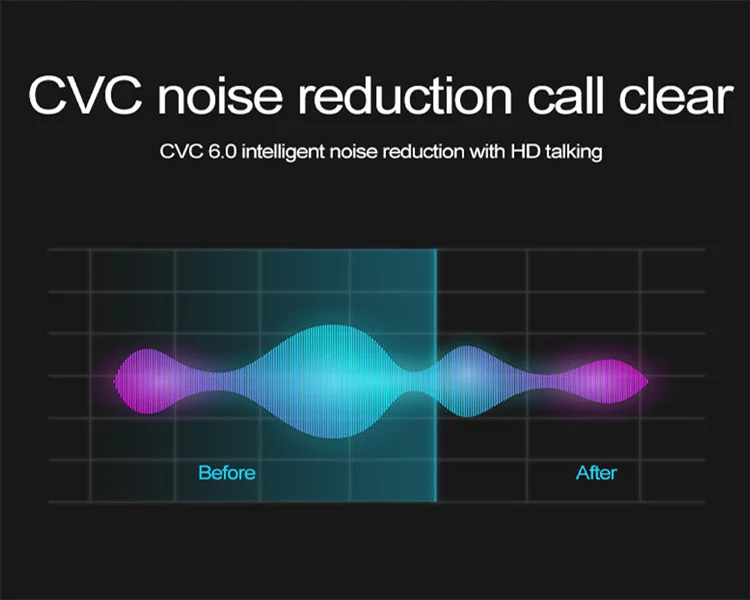 CVC noise reduction call clear

CVC 6.0 intelligent noise reduction with HD talking

Before

After